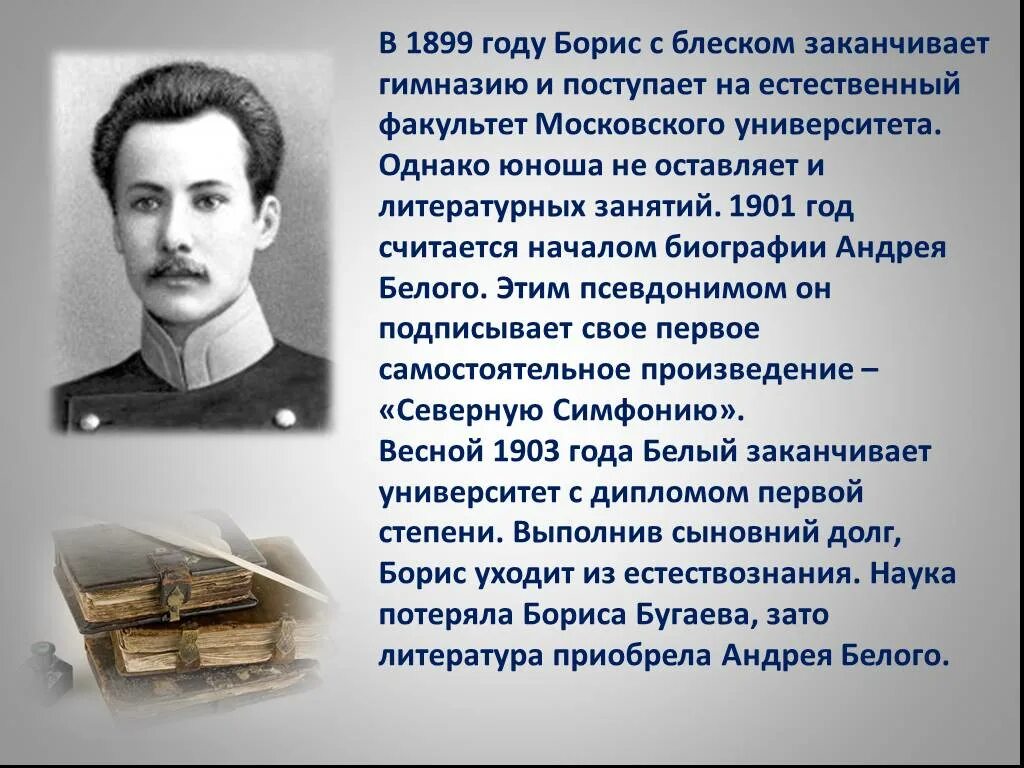 В 1899 году Борис с блеском заканчивает гимназию и поступает на естественный факультет Московского университета. Однако юноша не оставляет и литературных занятий. 1901 год считается началом биографии Андрея Белого. Этим псевдонимом он подписывает свое первое самостоятельное произведение – «Северную Симфонию».
Весной 1903 года Белый заканчивает университет с дипломом первой степени. Выполнив сыновний долг, Борис уходит из естествознания. Наука потеряла Бориса Бугаева, зато литература приобрела Андрея Белого.